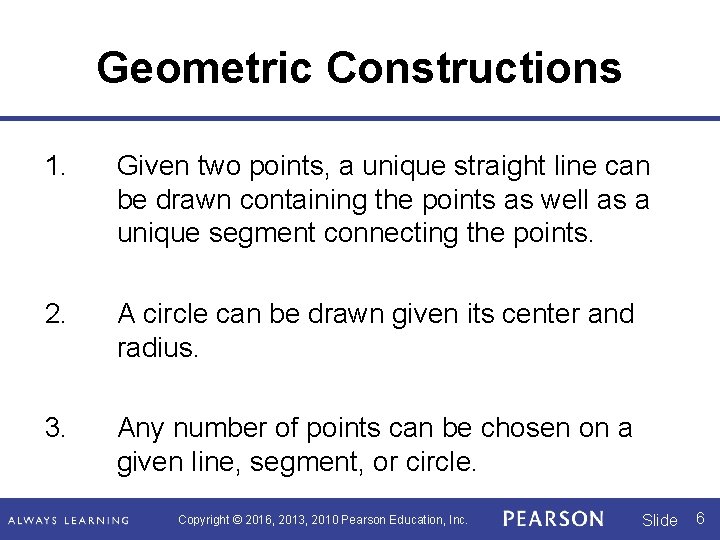 Geometric Constructions

1. Given two points, a unique straight line can be drawn containing the points as well as a unique segment connecting the points.

2. A circle can be drawn given its center and radius.

3. Any number of points can be chosen on a given line, segment, or circle.

ALWAYS LEARNING Copyright © 2016, 2013, 2010 Pearson Education, Inc. PEARSON Slide 6